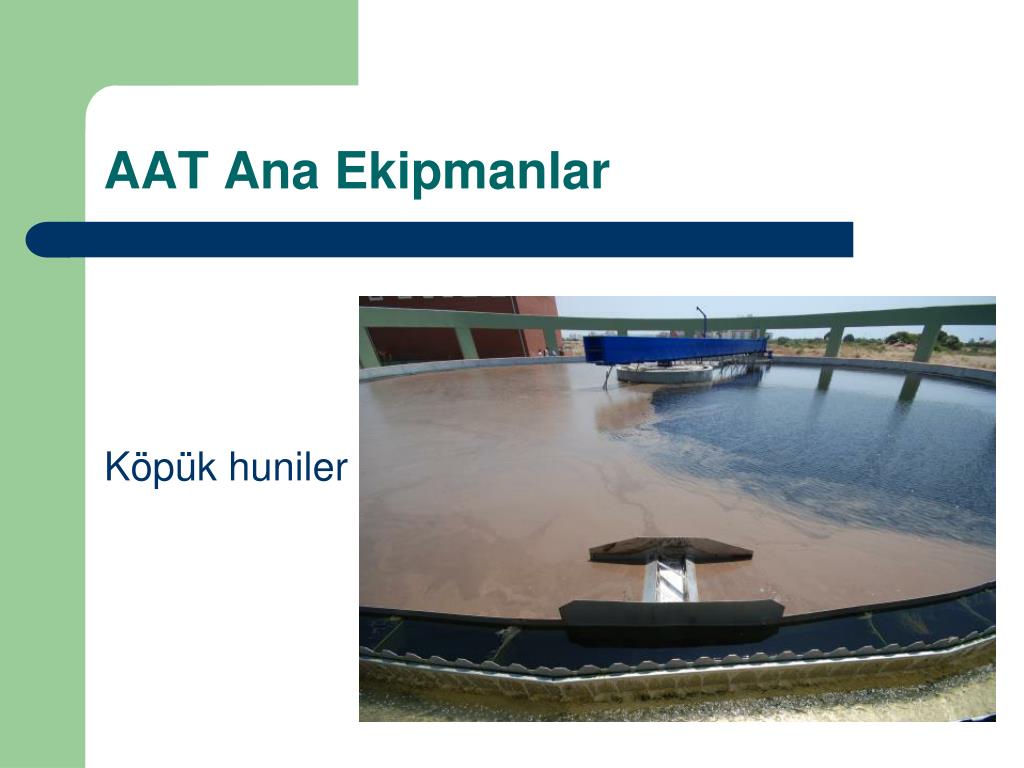 AAT Ana Ekipmanlar

Köpük huniler